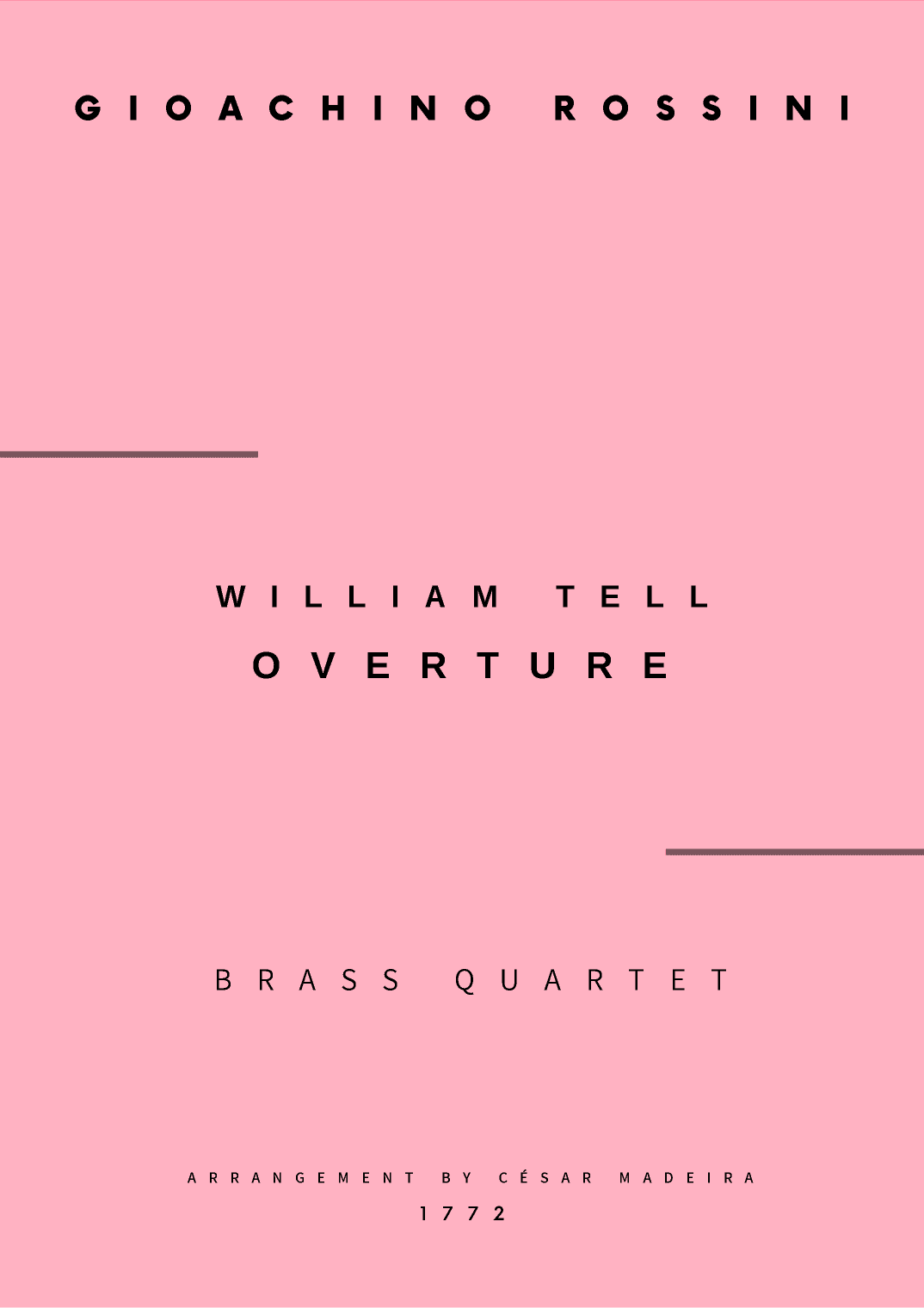 GIOACHINO ROSSINI

WILLIAM TELL
OVERTURE

BRASS QUARTET

ARRANGEMENT BY CÉSAR MADEIRA
1772